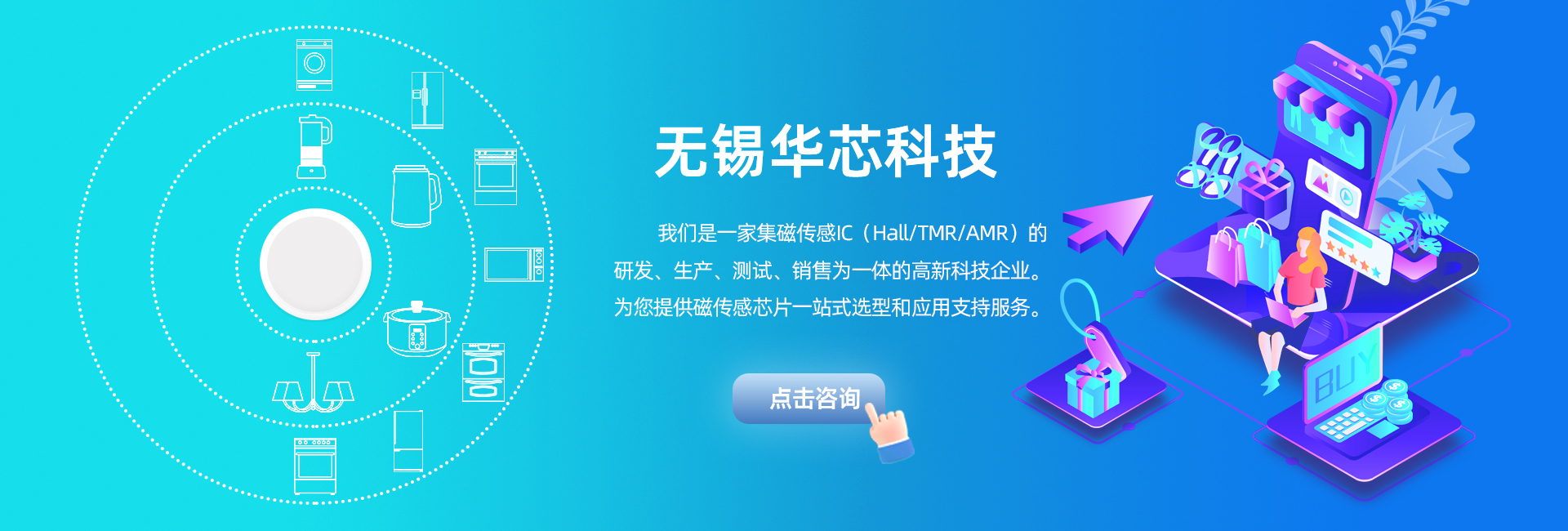 无锡华芯科技

我们是一家集磁传感IC（Hall/TMR/AMR）的研发、生产、测试、销售为一体的高新科技企业。为您提供磁传感芯片一站式选型和应用支持服务。

点击咨询

BUY